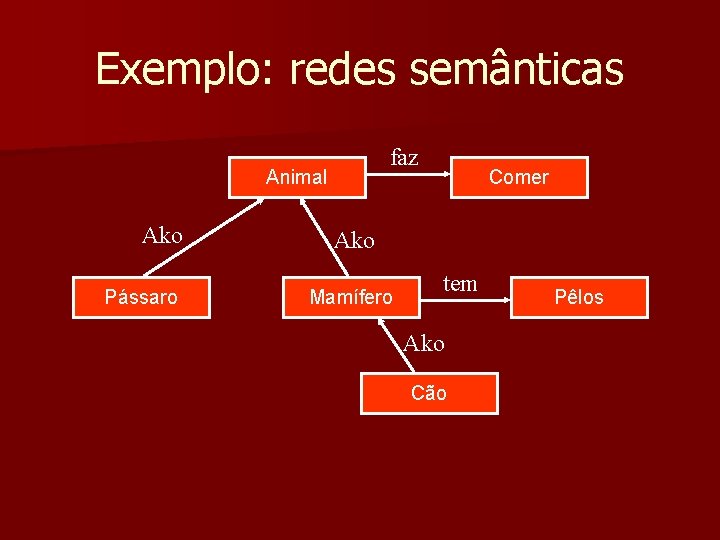 Exemplo: redes semânticas

Animal
faz
Comer
Ako
Ako
Pássaro
Mamífero
tem
Pêlos
Ako
Cão